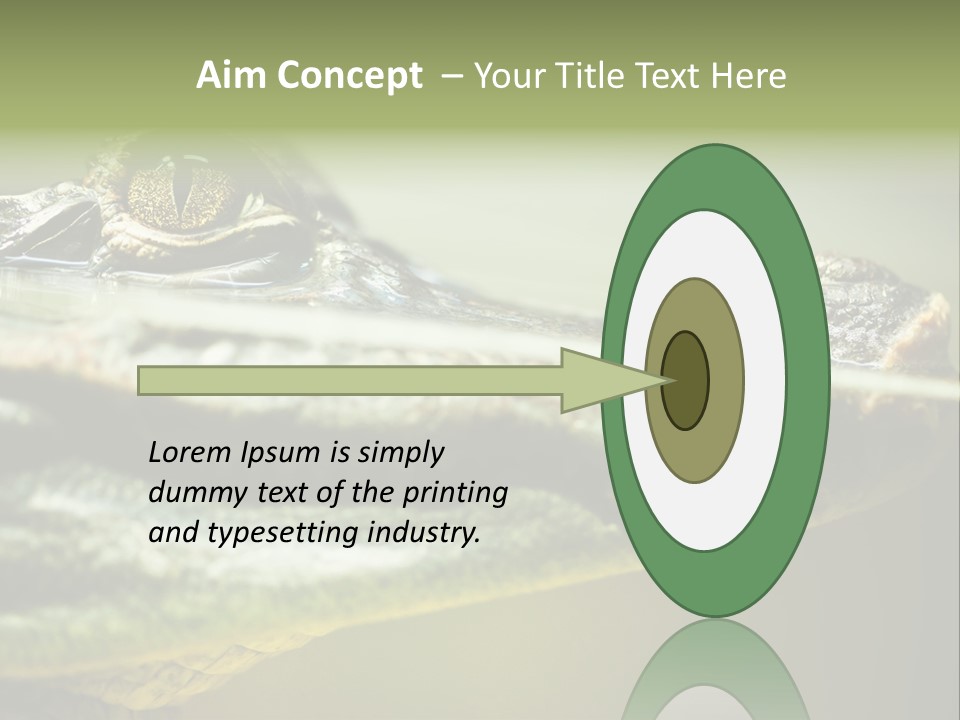 Aim Concept – Your Title Text Here

Lorem Ipsum is simply dummy text of the printing and typesetting industry.